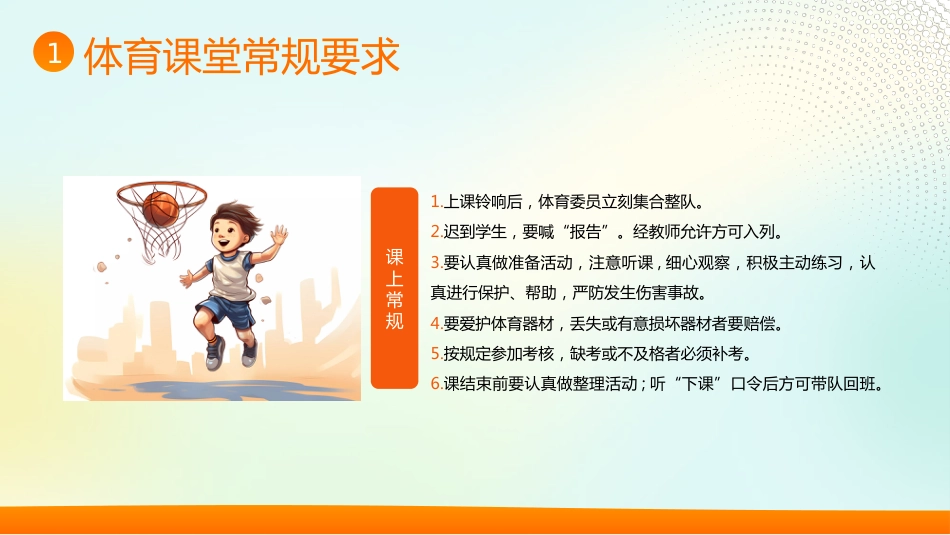 1 体育课堂常规要求

课上常规

1.上课铃响后，体育委员立刻集合整队。
2.迟到学生，要喊“报告”。经教师允许方可入列。
3.要认真做准备活动，注意听课，细心观察，积极主动练习，认真进行保护、帮助，严防发生伤害事故。
4.要爱护体育器材，丢失或有意损坏器材者要赔偿。
5.按规定参加考核，缺考或不及格者必须补考。
6.课结束前要认真做整理活动；听“下课”口令后方可带队回班。